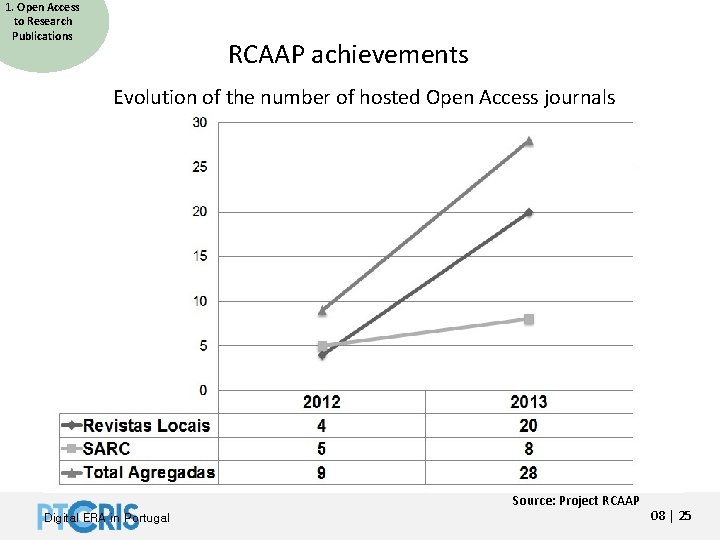 1. Open Access to Research Publications

RCAAP achievements

Evolution of the number of hosted Open Access journals

30
25
20
15
10
5
0

| | 2012 | 2013 |
|---|---|---|
| Revistas Locais | 4 | 20 |
| SARC | 5 | 8 |
| Total Agregadas | 9 | 28 |

Source: Project RCAAP

PTCRIS
Digital ERA in Portugal

08 | 25